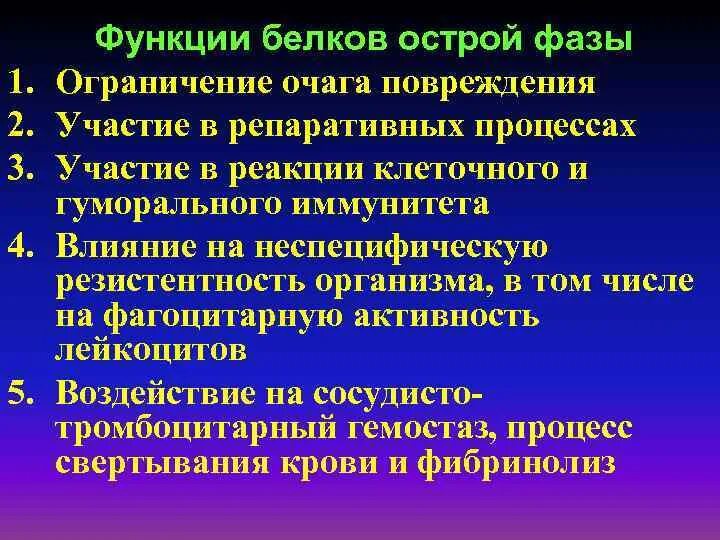 Функции белков острой фазы

1. Ограничение очага повреждения
2. Участие в репаративных процессах
3. Участие в реакции клеточного и гуморального иммунитета
4. Влияние на неспецифическую резистентность организма, в том числе на фагоцитарную активность лейкоцитов
5. Воздействие на сосудисто-тромбоцитарный гемостаз, процесс свертывания крови и фибринолиз